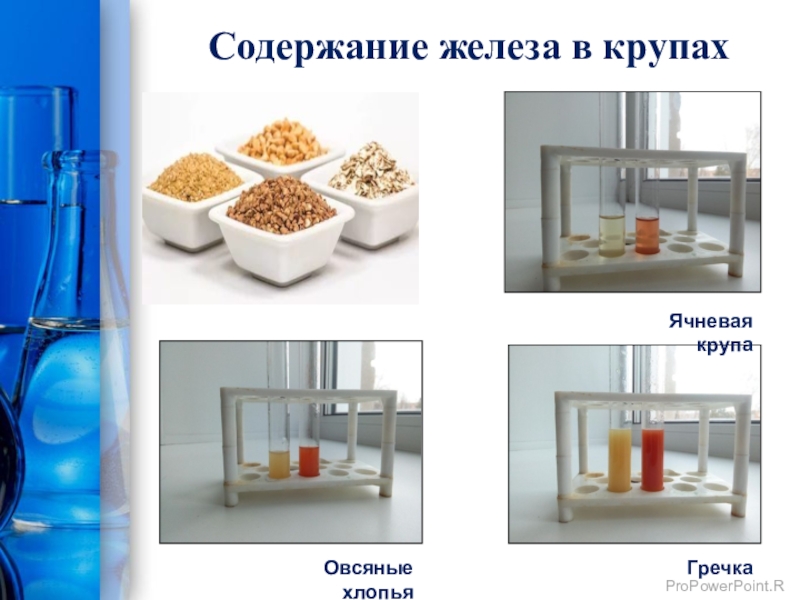 Содержание железа в крупах

Ячневая крупа

Овсяные хлопья

Гречка

ProPowerPoint.R